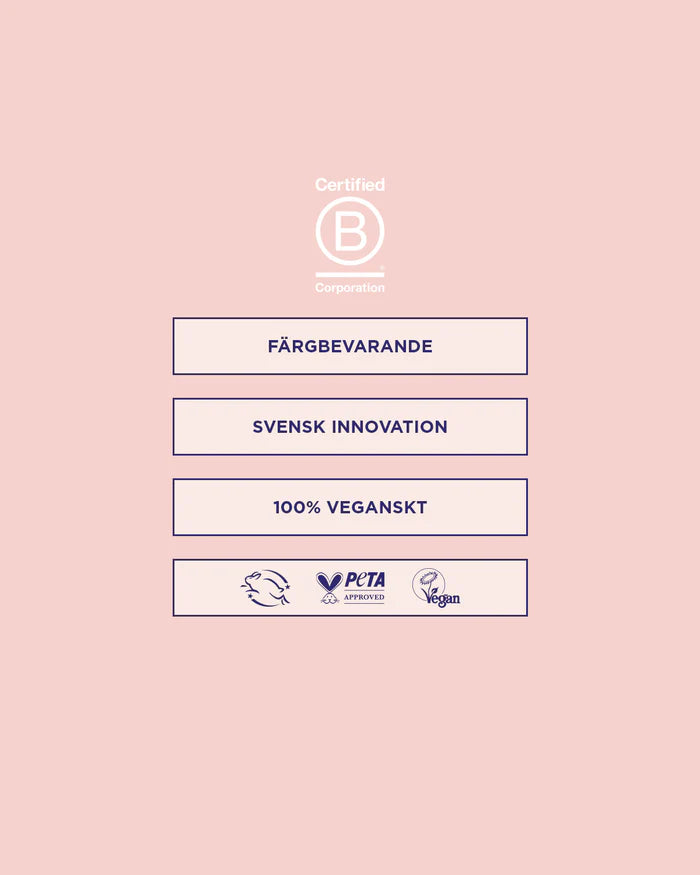 Certified
B
Corporation

FÄRGBEVARANDE

SVENSK INNOVATION

100% VEGANSKT

PETA
APPROVED

Vegan